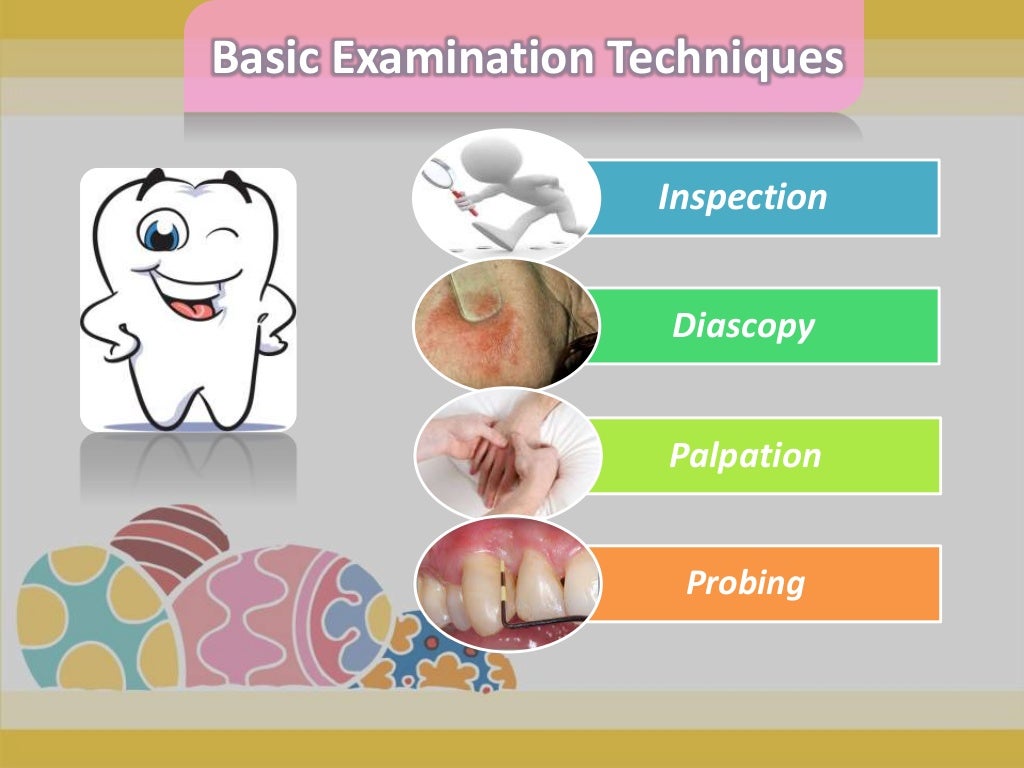 Basic Examination Techniques

Inspection

Diascopy

Palpation

Probing